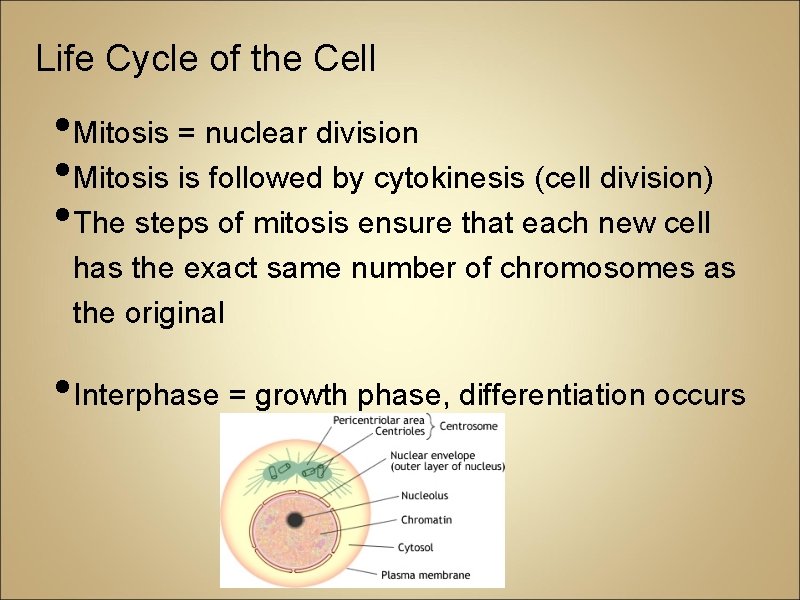 Life Cycle of the Cell

• Mitosis = nuclear division

• Mitosis is followed by cytokinesis (cell division)

• The steps of mitosis ensure that each new cell has the exact same number of chromosomes as the original

• Interphase = growth phase, differentiation occurs

Pericentriolar area
Centrioles
Centrosome
Nuclear envelope (outer layer of nucleus)
Nucleolus
Chromatin
Cytosol
Plasma membrane